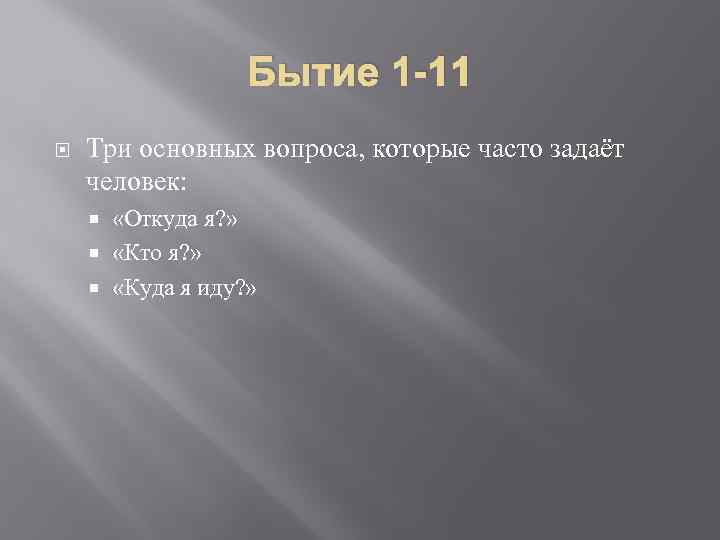 Бытие 1-11

Три основных вопроса, которые часто задаёт человек:

«Откуда я?»
«Кто я?»
«Куда я иду?»